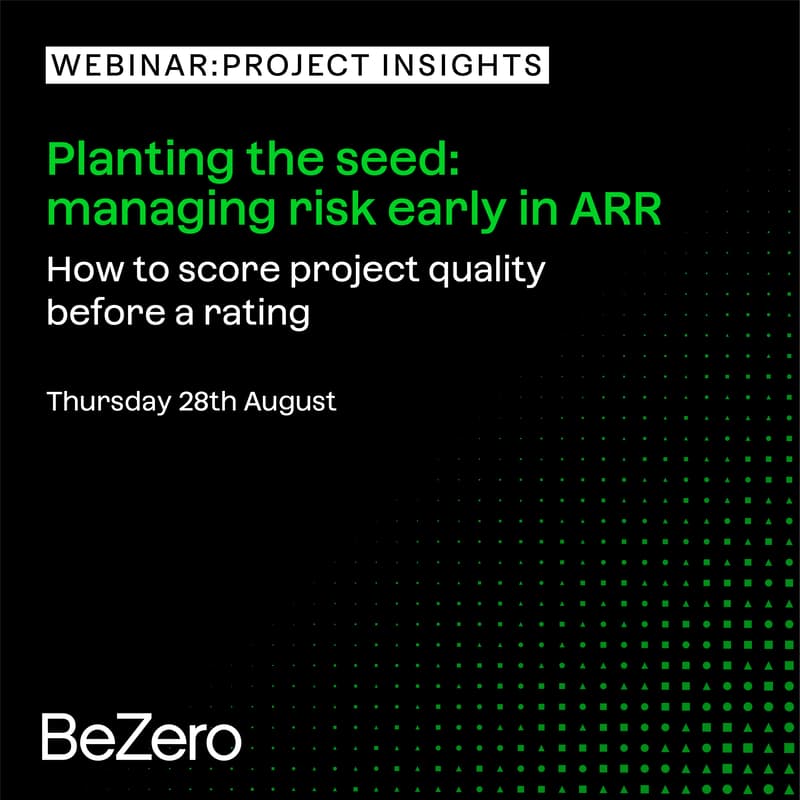 WEBINAR:PROJECT INSIGHTS

Planting the seed: managing risk early in ARR

How to score project quality before a rating

Thursday 28th August

BeZero